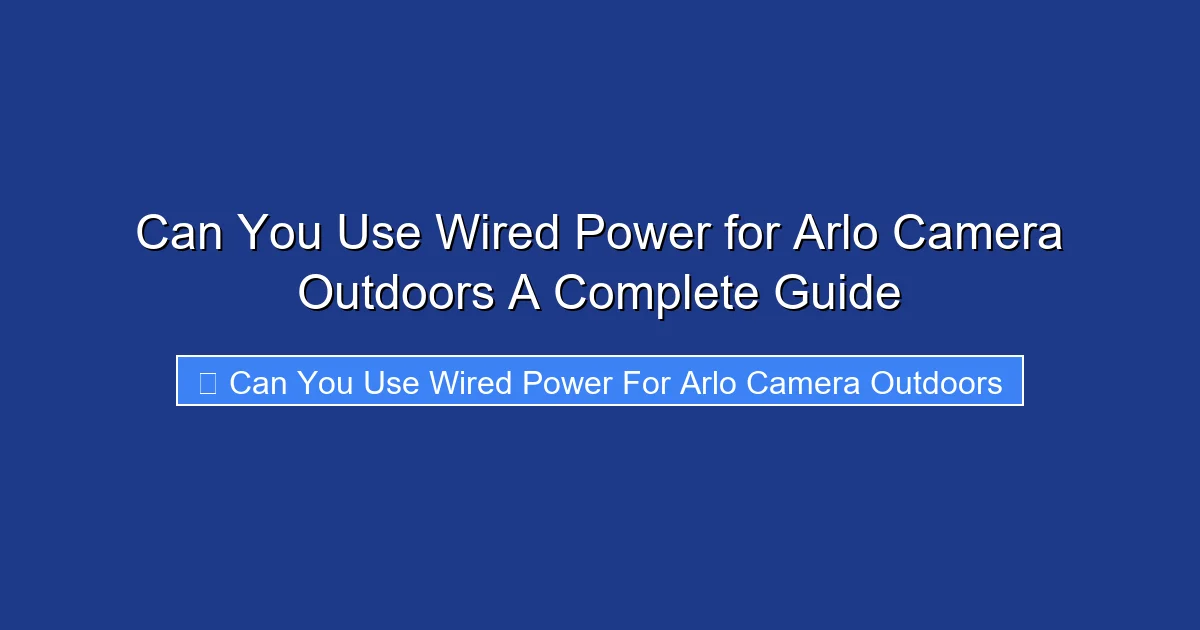 Can You Use Wired Power for Arlo Camera Outdoors A Complete Guide

Can You Use Wired Power For Arlo Camera Outdoors